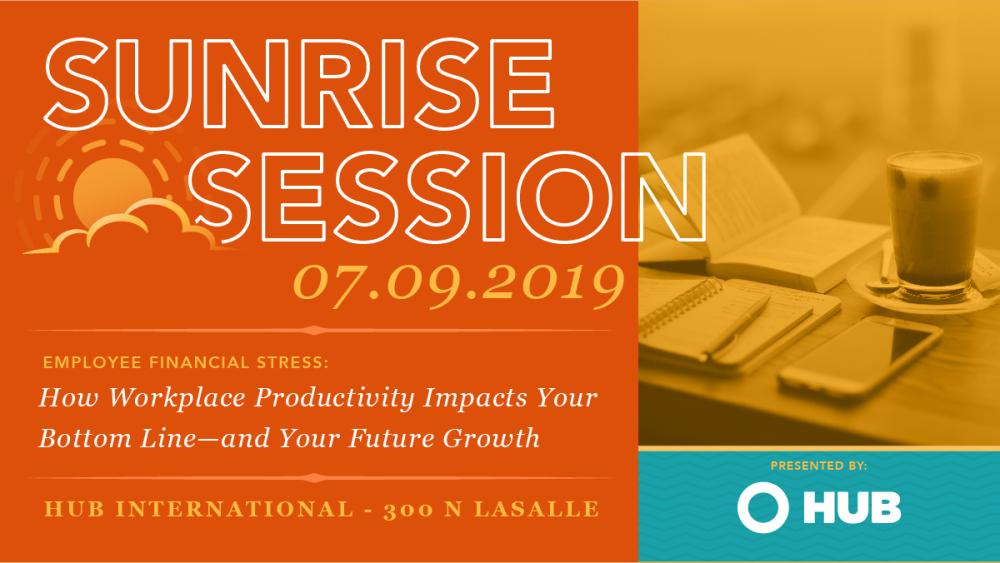 SUNRISE SESSION

07.09.2019

EMPLOYEE FINANCIAL STRESS:
How Workplace Productivity Impacts Your Bottom Line—and Your Future Growth

HUB INTERNATIONAL - 300 N LASALLE

PRESENTED BY:

HUB